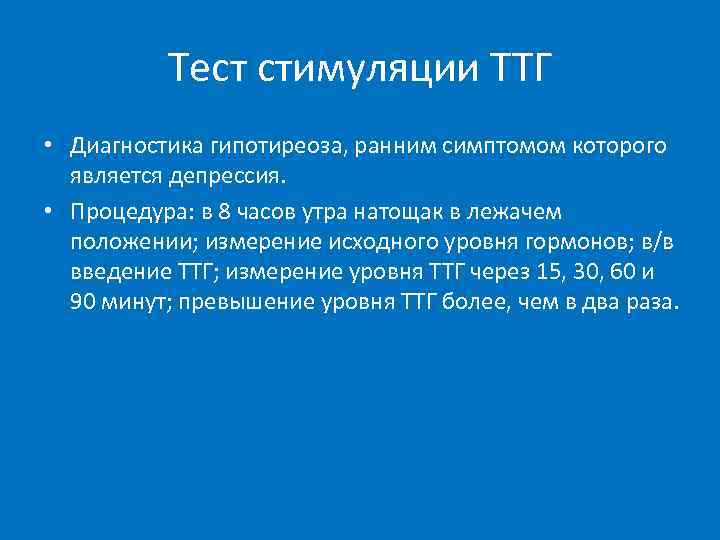 Тест стимуляции ТТГ

• Диагностика гипотиреоза, ранним симптомом которого является депрессия.

• Процедура: в 8 часов утра натощак в лежачем положении; измерение исходного уровня гормонов; в/в введение ТТГ; измерение уровня ТТГ через 15, 30, 60 и 90 минут; превышение уровня ТТГ более, чем в два раза.